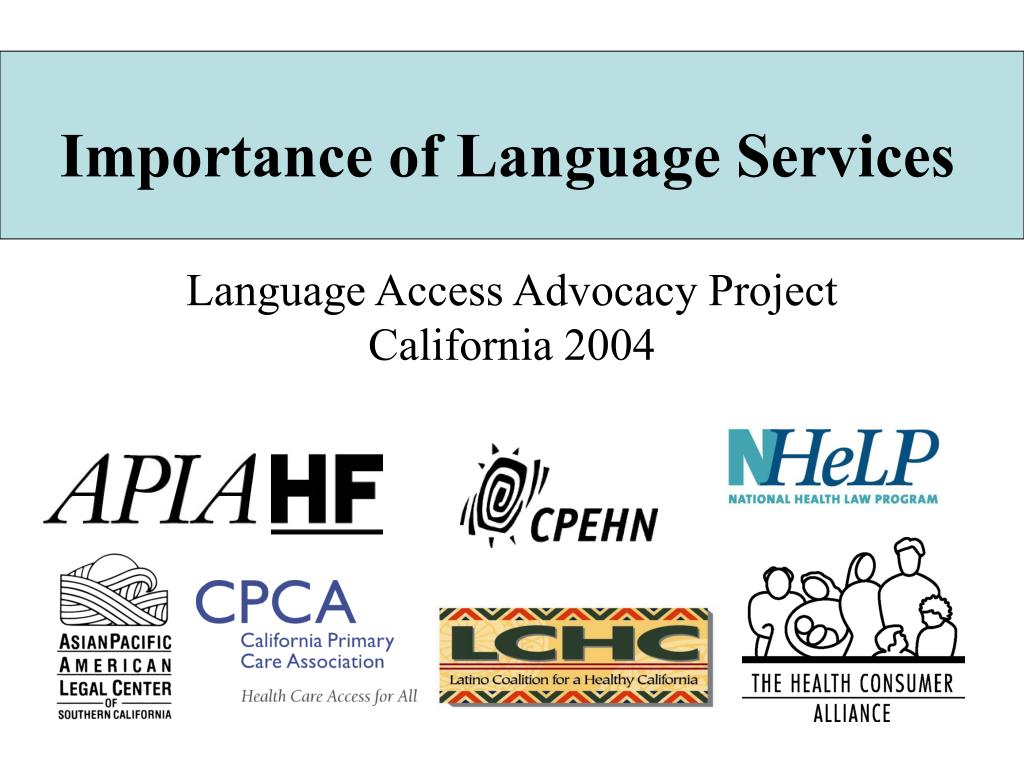 Importance of Language Services

Language Access Advocacy Project
California 2004

APIAHF

CPEHN

NHeLP
NATIONAL HEALTH LAW PROGRAM

ASIAN PACIFIC AMERICAN LEGAL CENTER OF SOUTHERN CALIFORNIA

CPCA
California Primary Care Association
Health Care Access for All

LCHC
Latino Coalition for a Healthy California

THE HEALTH CONSUMER ALLIANCE